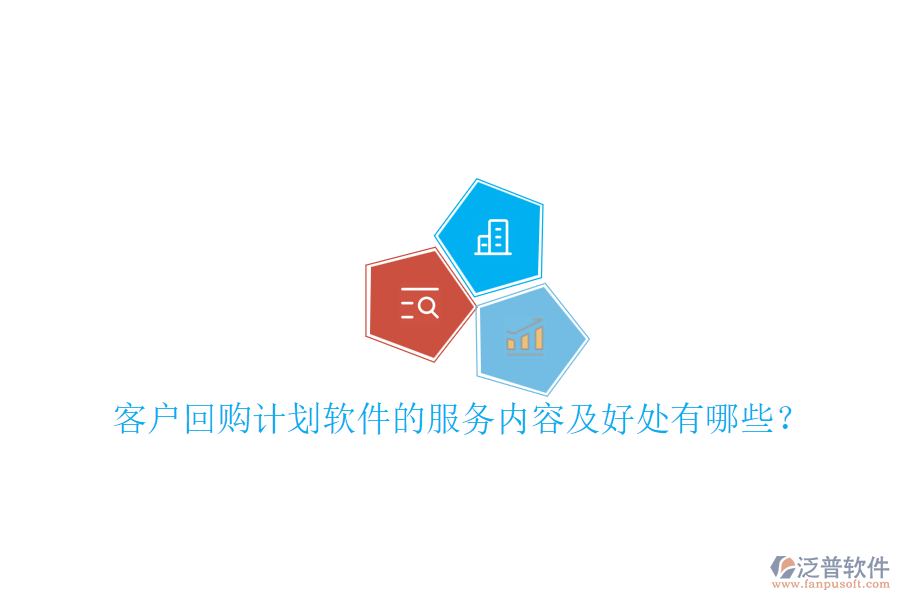 客户回购计划软件的服务内容及好处有哪些？

泛普软件
www.fanpusoft.com